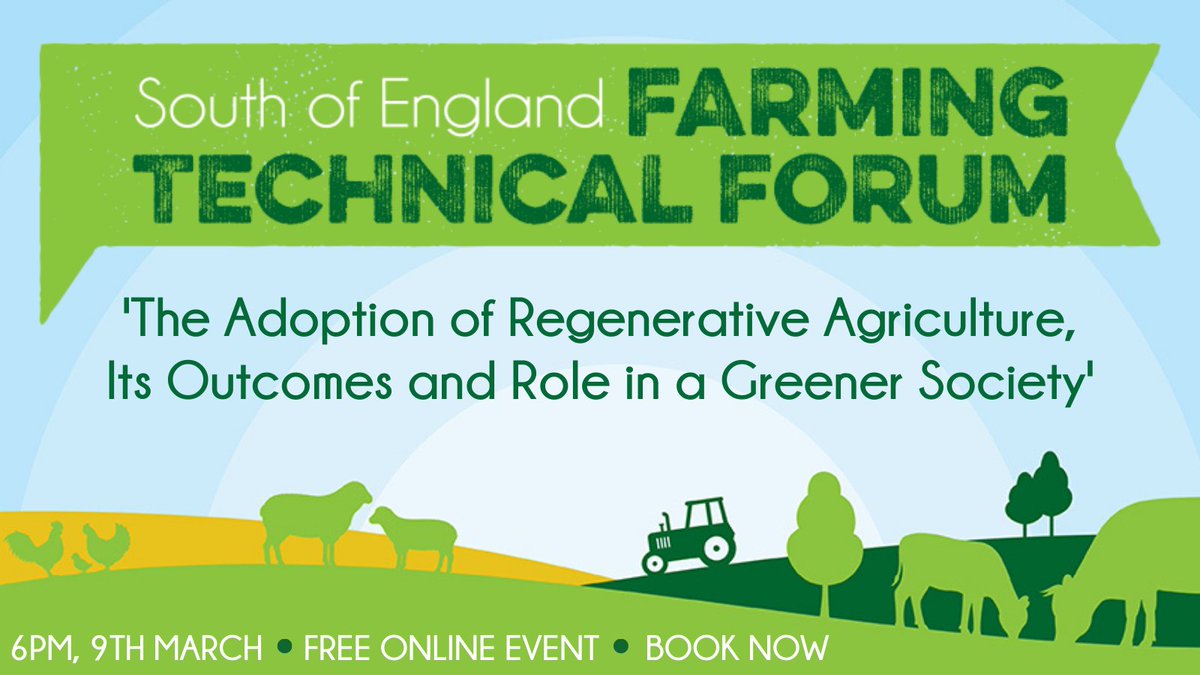 South of England FARMING TECHNICAL FORUM

'The Adoption of Regenerative Agriculture, Its Outcomes and Role in a Greener Society'

6PM, 9TH MARCH • FREE ONLINE EVENT • BOOK NOW